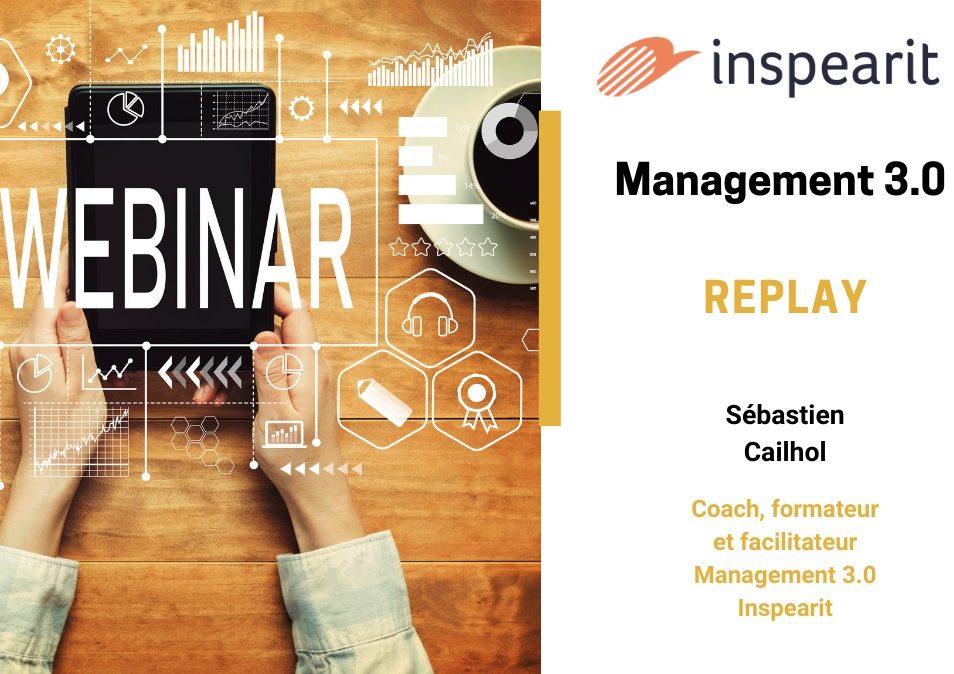 WEBINAR

inspearit

Management 3.0

REPLAY

Sébastien Cailhol

Coach, formateur et facilitateur Management 3.0 Inspearit